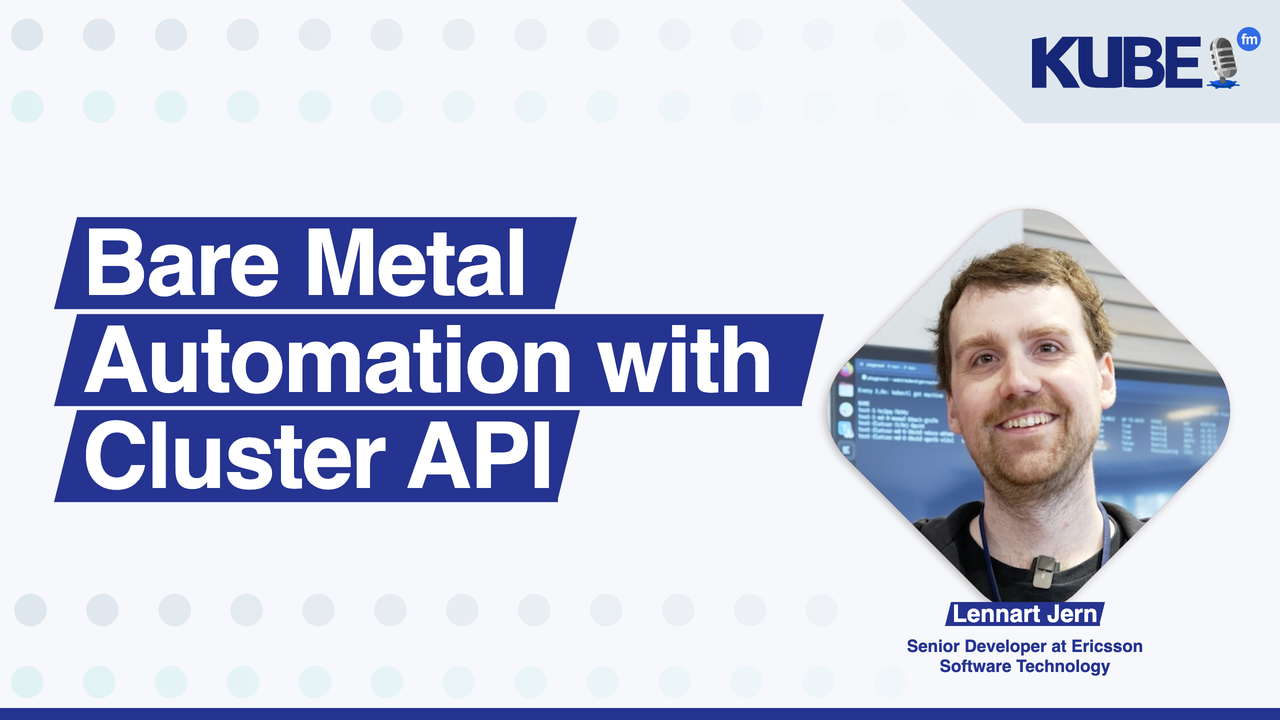 KUBE fm

Bare Metal Automation with Cluster API

Lennart Jern

Senior Developer at Ericsson Software Technology